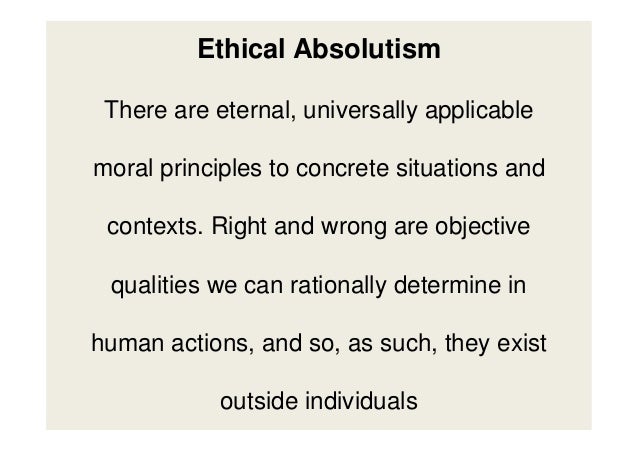 Ethical Absolutism

There are eternal, universally applicable moral principles to concrete situations and contexts. Right and wrong are objective qualities we can rationally determine in human actions, and so, as such, they exist outside individuals